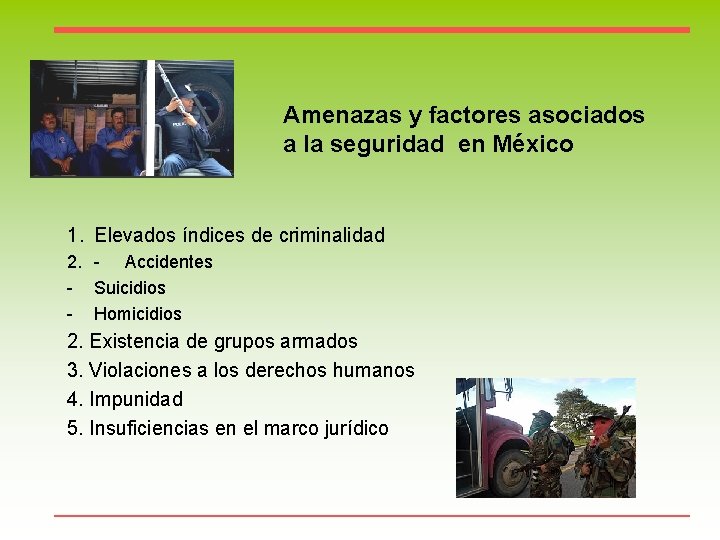 Amenazas y factores asociados a la seguridad en México

1. Elevados índices de criminalidad
2. - Accidentes
- Suicidios
- Homicidios
2. Existencia de grupos armados
3. Violaciones a los derechos humanos
4. Impunidad
5. Insuficiencias en el marco jurídico